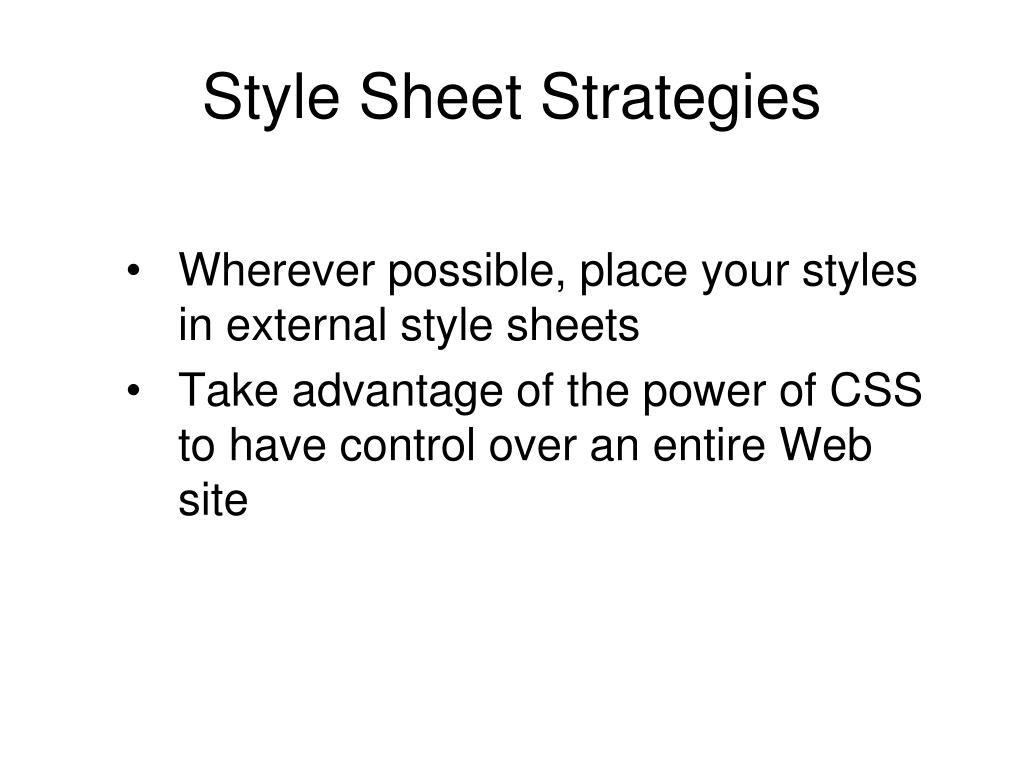 Style Sheet Strategies

• Wherever possible, place your styles in external style sheets
• Take advantage of the power of CSS to have control over an entire Web site